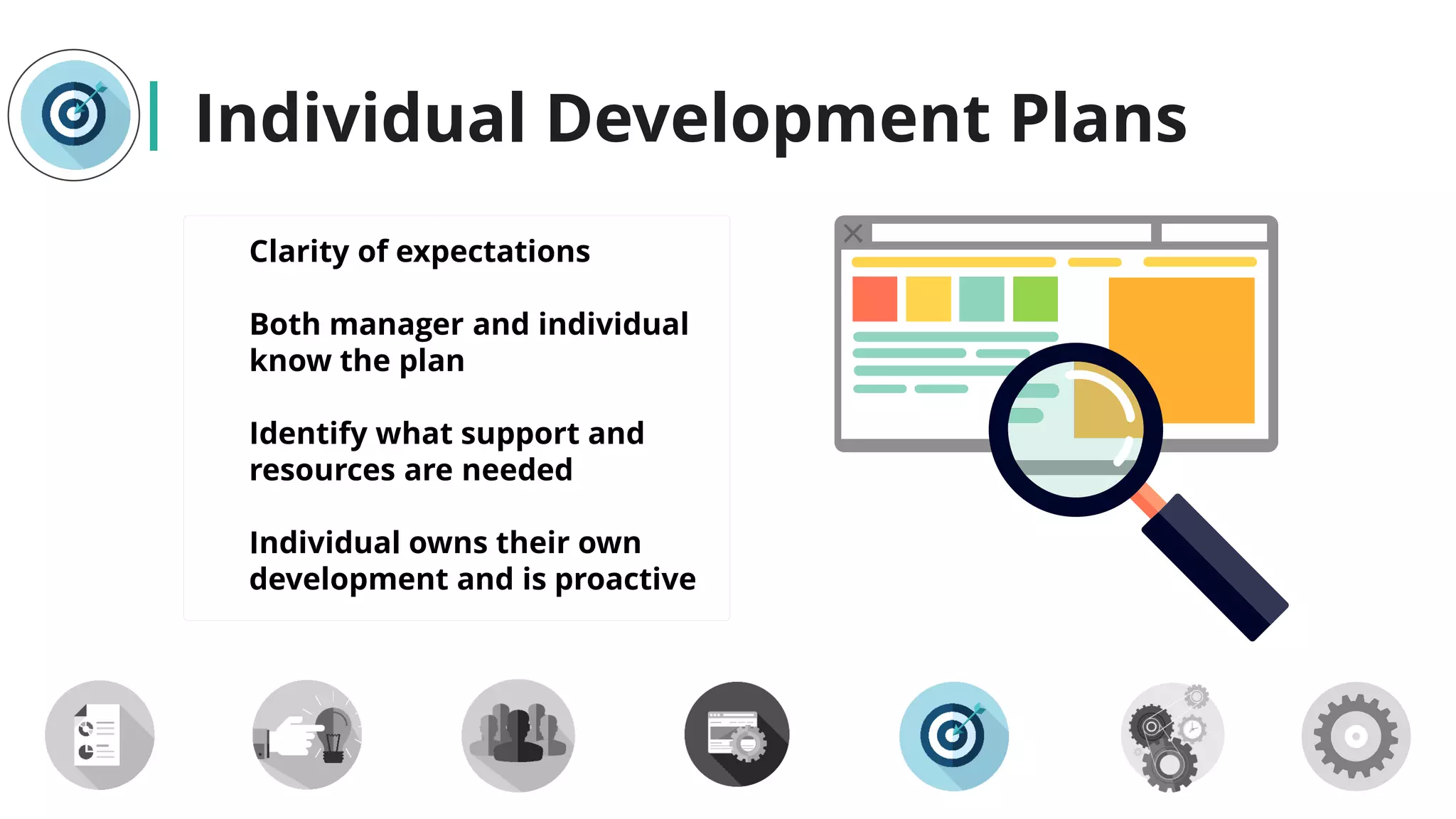 Individual Development Plans

Clarity of expectations

Both manager and individual know the plan

Identify what support and resources are needed

Individual owns their own development and is proactive